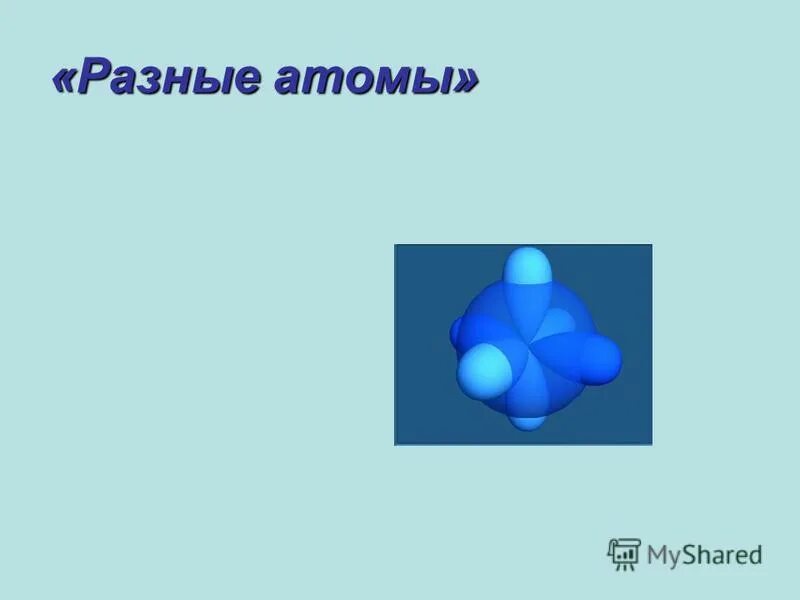 «Разные атомы»

MyShared